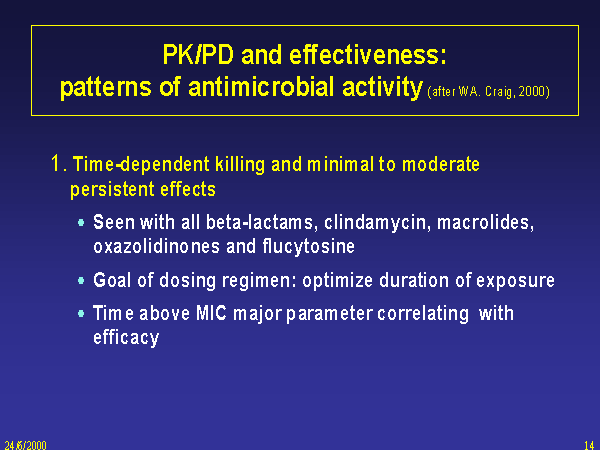 PK/PD and effectiveness:
patterns of antimicrobial activity (after WA. Craig, 2000)

1. Time-dependent killing and minimal to moderate persistent effects

• Seen with all beta-lactams, clindamycin, macrolides, oxazolidinones and flucytosine

• Goal of dosing regimen: optimize duration of exposure

• Time above MIC major parameter correlating with efficacy

24/6/2000

14